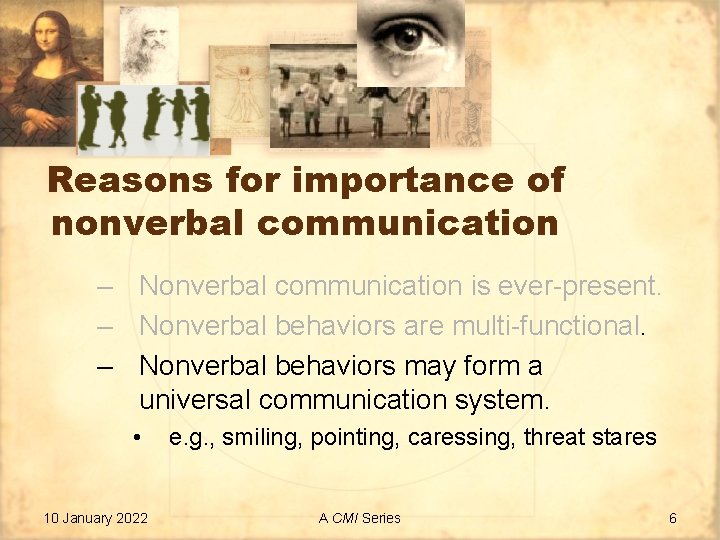 Reasons for importance of nonverbal communication

– Nonverbal communication is ever-present.
– Nonverbal behaviors are multi-functional.
– Nonverbal behaviors may form a universal communication system.
• e.g., smiling, pointing, caressing, threat stares

10 January 2022
A CMI Series
6